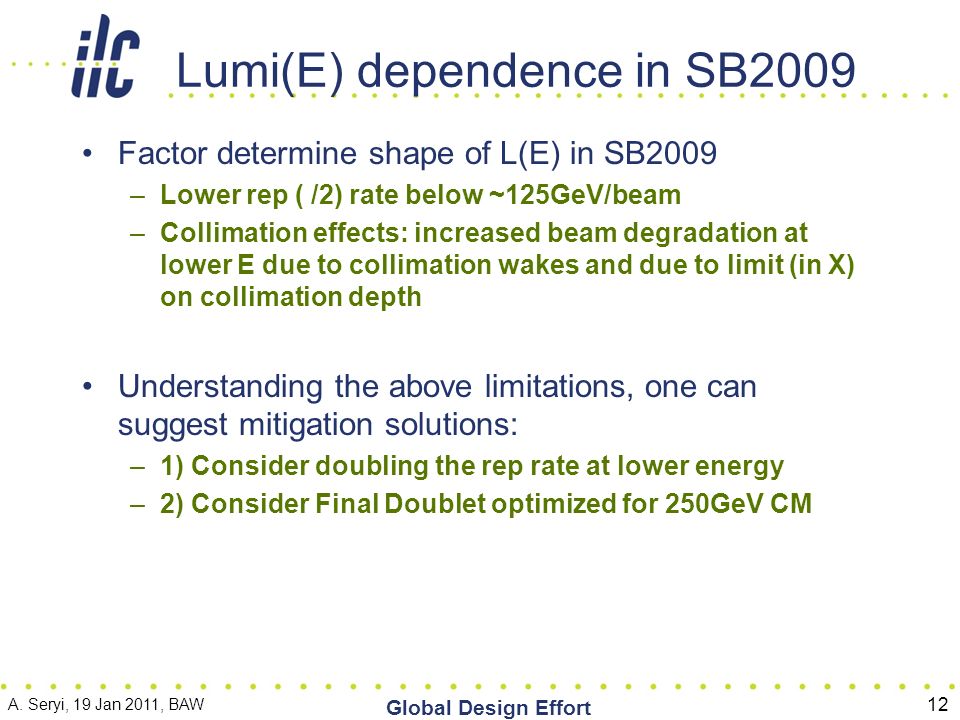 ilc

Lumi(E) dependence in SB2009

• Factor determine shape of L(E) in SB2009
– Lower rep ( /2) rate below ~125GeV/beam
– Collimation effects: increased beam degradation at lower E due to collimation wakes and due to limit (in X) on collimation depth

• Understanding the above limitations, one can suggest mitigation solutions:
– 1) Consider doubling the rep rate at lower energy
– 2) Consider Final Doublet optimized for 250GeV CM

A. Seryi, 19 Jan 2011, BAW

Global Design Effort

12